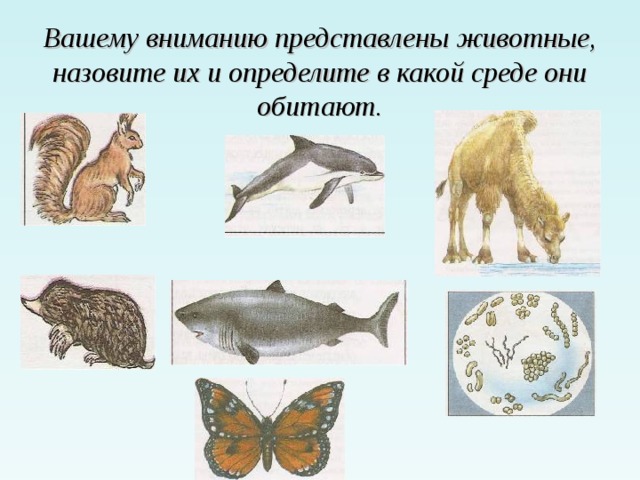 Вашему вниманию представлены животные, назовите их и определите в какой среде они обитают.